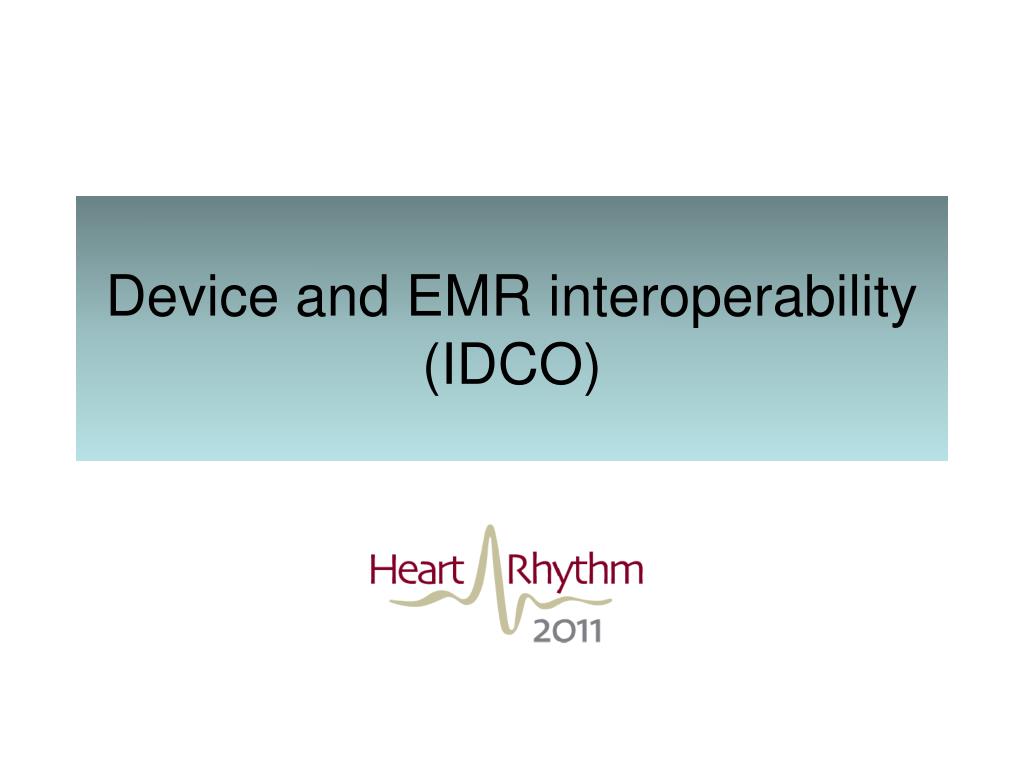 Device and EMR interoperability (IDCO)

Heart Rhythm
2011